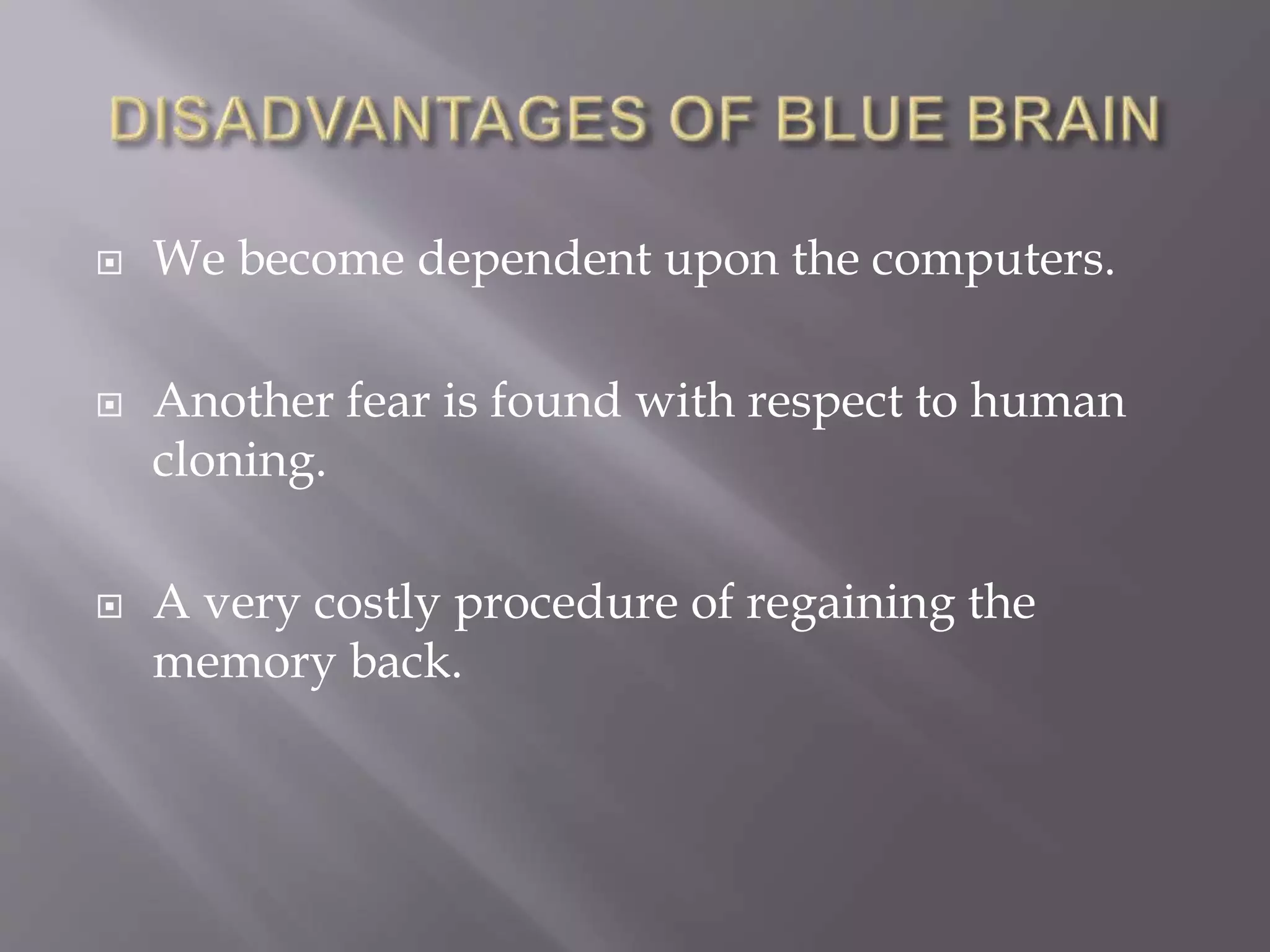 DISADVANTAGES OF BLUE BRAIN

We become dependent upon the computers.

Another fear is found with respect to human cloning.

A very costly procedure of regaining the memory back.